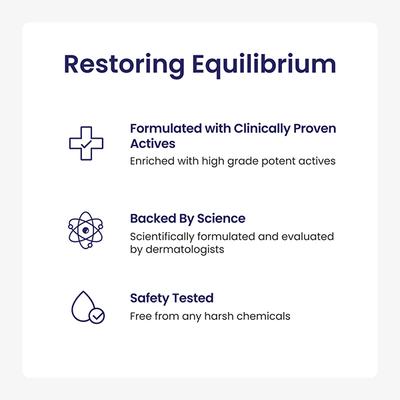 Restoring Equilibrium

Formulated with Clinically Proven Actives
Enriched with high grade potent actives

Backed By Science
Scientifically formulated and evaluated by dermatologists

Safety Tested
Free from any harsh chemicals